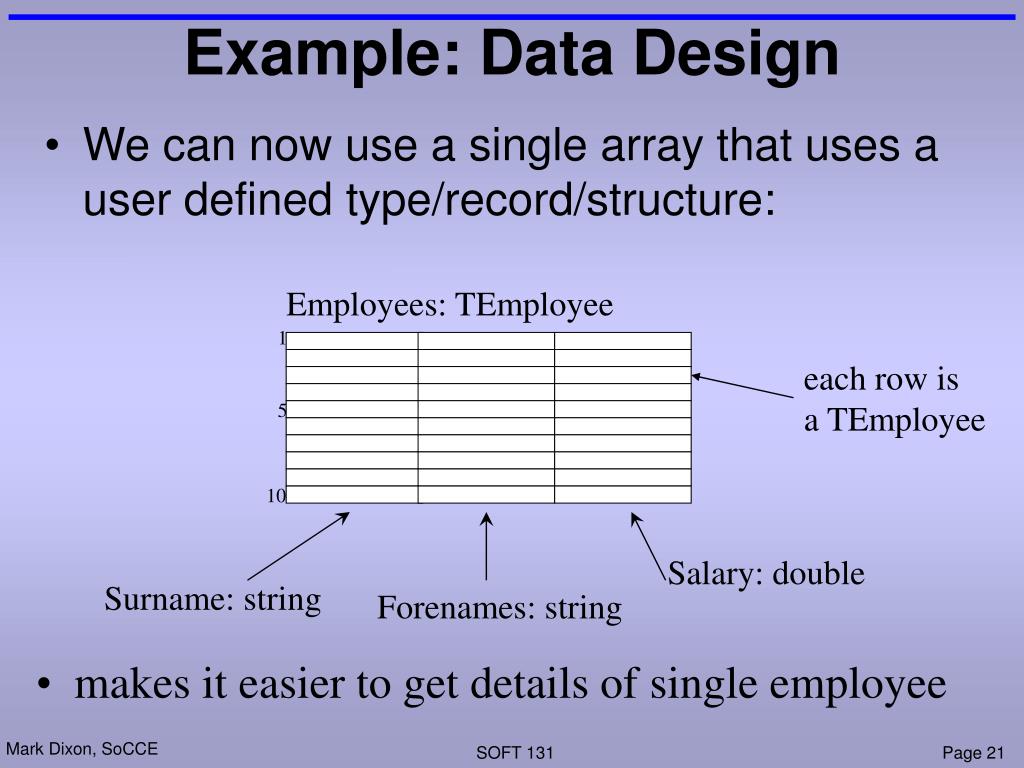 Example: Data Design

• We can now use a single array that uses a user defined type/record/structure:

Employees: TEmployee

1

5

10

each row is a TEmployee

Surname: string

Forenames: string

Salary: double

• makes it easier to get details of single employee

Mark Dixon, SoCCE

SOFT 131

Page 21